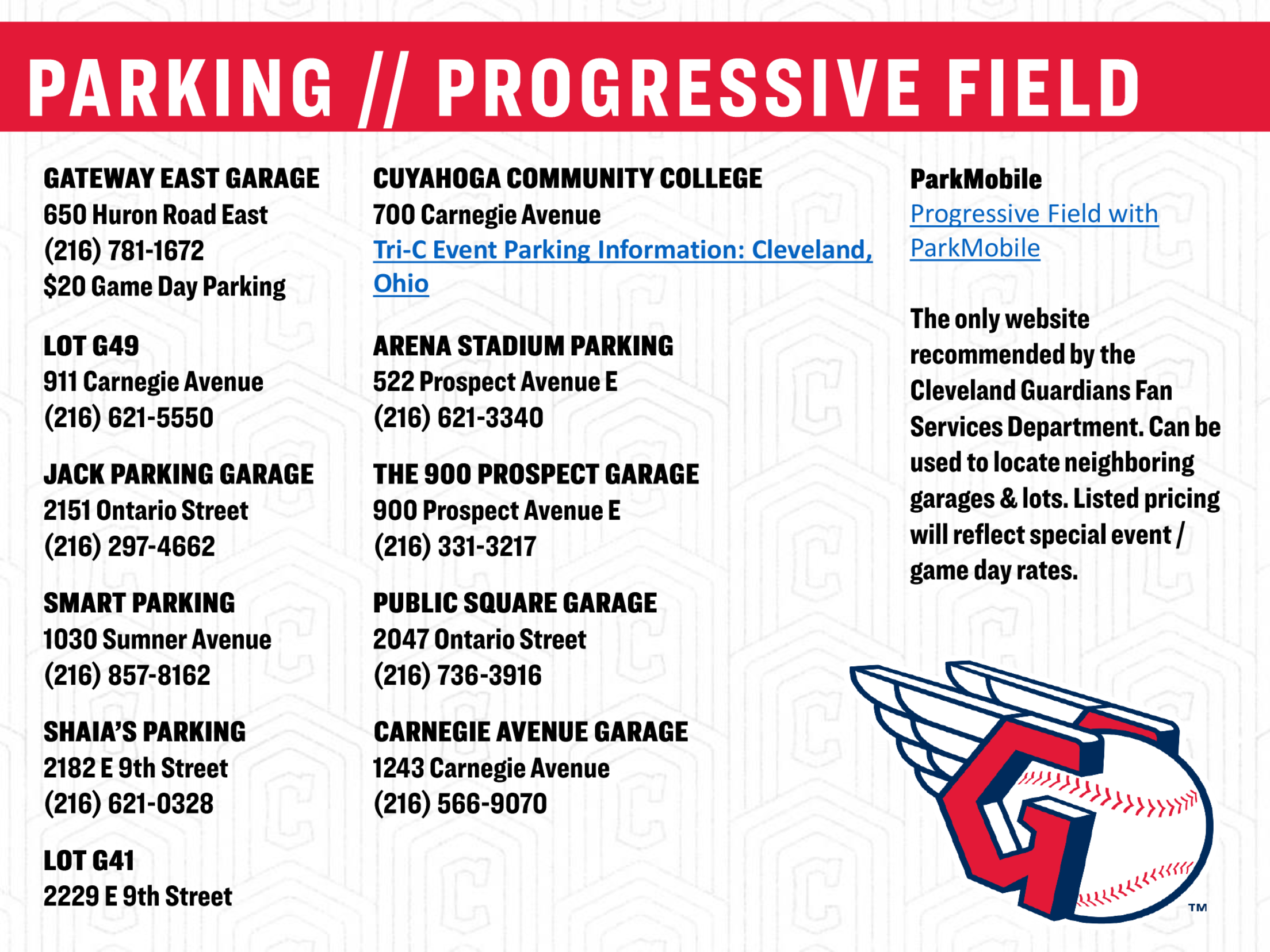 PARKING // PROGRESSIVE FIELD

GATEWAY EAST GARAGE
650 Huron Road East
(216) 781-1672
$20 Game Day Parking

LOT G49
911 Carnegie Avenue
(216) 621-5550

JACK PARKING GARAGE
2151 Ontario Street
(216) 297-4662

SMART PARKING
1030 Sumner Avenue
(216) 857-8162

SHAIA'S PARKING
2182 E 9th Street
(216) 621-0328

LOT G41
2229 E 9th Street

CUYAHOGA COMMUNITY COLLEGE
700 Carnegie Avenue
Tri-C Event Parking Information: Cleveland, Ohio

ARENA STADIUM PARKING
522 Prospect Avenue E
(216) 621-3340

THE 900 PROSPECT GARAGE
900 Prospect Avenue E
(216) 331-3217

PUBLIC SQUARE GARAGE
2047 Ontario Street
(216) 736-3916

CARNEGIE AVENUE GARAGE
1243 Carnegie Avenue
(216) 566-9070

ParkMobile
Progressive Field with ParkMobile

The only website recommended by the Cleveland Guardians Fan Services Department. Can be used to locate neighboring garages & lots. Listed pricing will reflect special event / game day rates.

TM